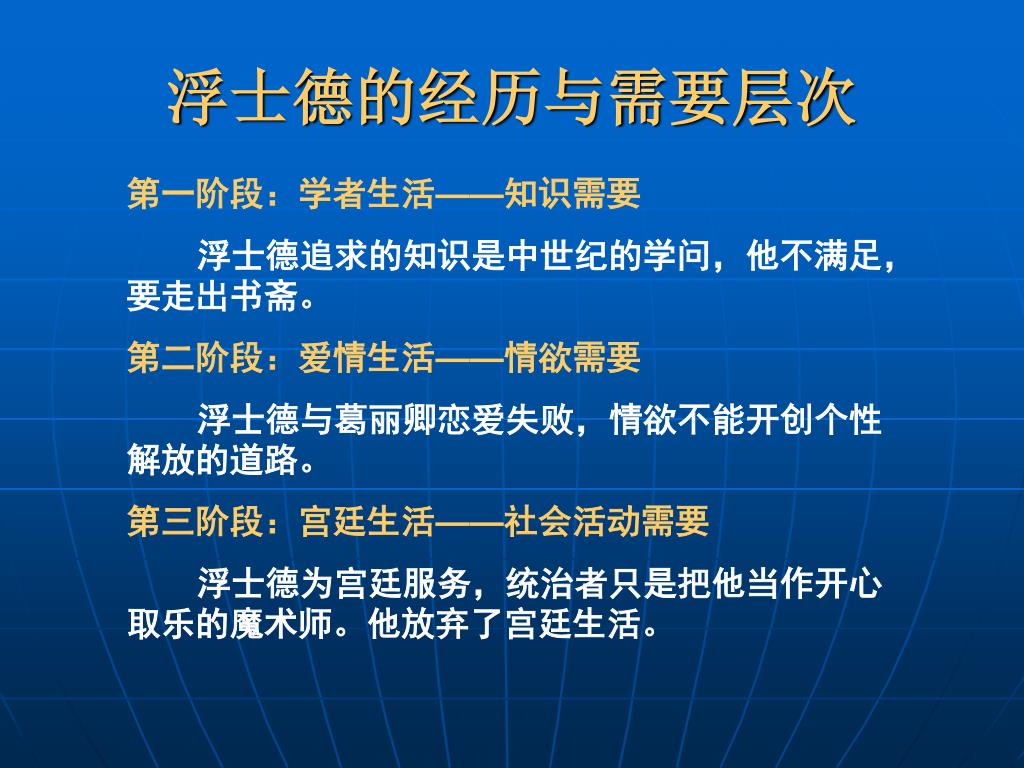 浮士德的经历与需要层次

第一阶段：学者生活——知识需要

浮士德追求的知识是中世纪的学问，他不满足，要走出书斋。

第二阶段：爱情生活——情欲需要

浮士德与葛丽卿恋爱失败，情欲不能开创个性解放的道路。

第三阶段：宫廷生活——社会活动需要

浮士德为宫廷服务，统治者只是把他当作开心取乐的魔术师。他放弃了宫廷生活。